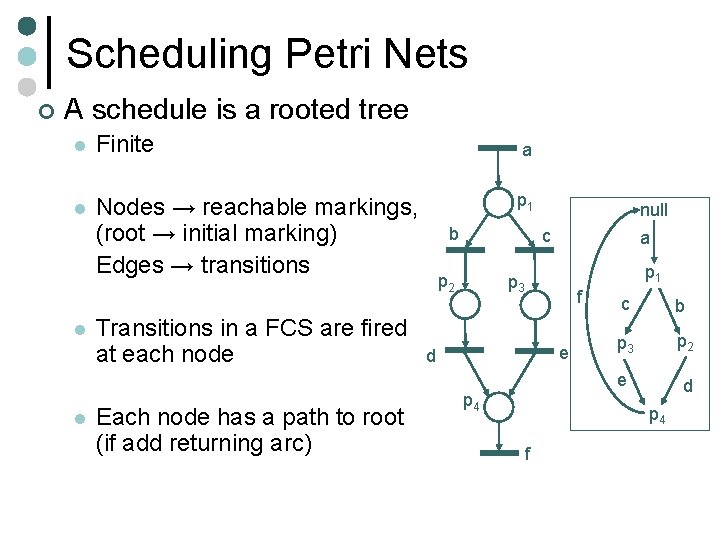 Scheduling Petri Nets

A schedule is a rooted tree

Finite

Nodes → reachable markings, (root → initial marking)

Edges → transitions

Transitions in a FCS are fired at each node

Each node has a path to root (if add returning arc)

a
$p_1$
b
c
$p_2$
$p_3$
d
e
$p_4$
f

null
a
$p_1$
f
c
b
$p_3$
$p_2$
e
d
$p_4$